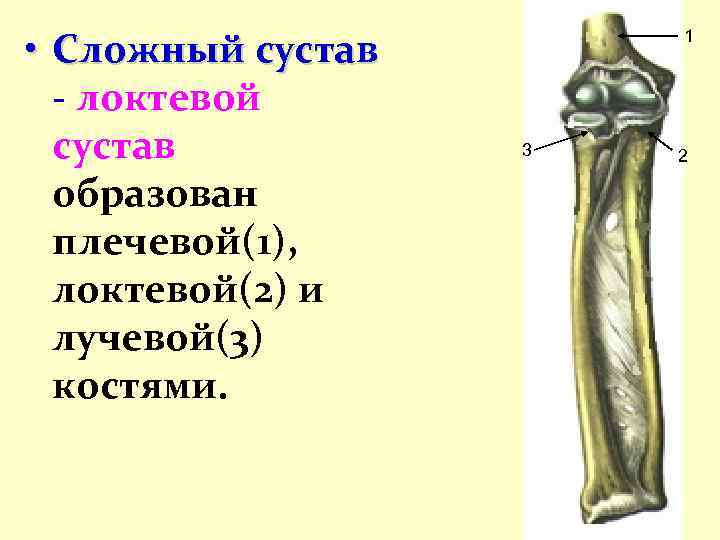 • Сложный сустав - локтевой сустав образован плечевой(1), локтевой(2) и лучевой(3) костями.

1

3

2